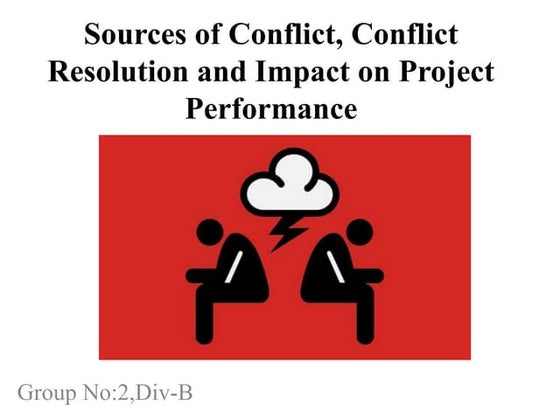 Sources of Conflict, Conflict Resolution and Impact on Project Performance

Group No:2,Div-B